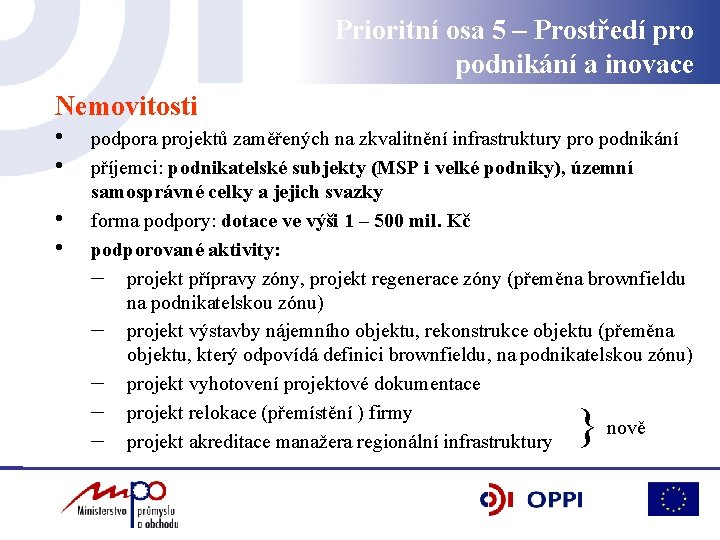 Prioritní osa 5 – Prostředí pro podnikání a inovace

Nemovitosti

• podpora projektů zaměřených na zkvalitnění infrastruktury pro podnikání
• příjemci: podnikatelské subjekty (MSP i velké podniky), územní samosprávné celky a jejich svazky
• forma podpory: dotace ve výši 1 – 500 mil. Kč
• podporované aktivity:
– projekt přípravy zóny, projekt regenerace zóny (přeměna brownfieldu na podnikatelskou zónu)
– projekt výstavby nájemního objektu, rekonstrukce objektu (přeměna objektu, který odpovídá definici brownfieldu, na podnikatelskou zónu)
– projekt vyhotovení projektové dokumentace
– projekt relokace (přemístění ) firmy
– projekt akreditace manažera regionální infrastruktury

} nově

mpo Ministerstvo průmyslu a obchodu

OPPI